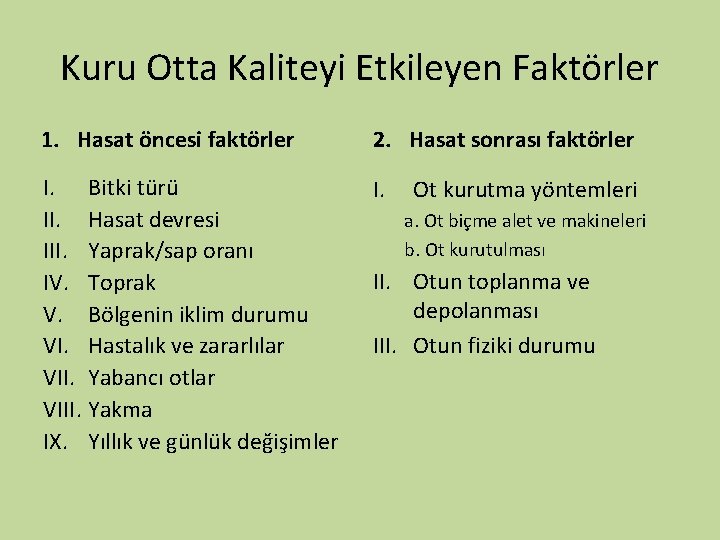 Kuru Otta Kaliteyi Etkileyen Faktörler

1. Hasat öncesi faktörler

I. Bitki türü
II. Hasat devresi
III. Yaprak/sap oranı
IV. Toprak
V. Bölgenin iklim durumu
VI. Hastalık ve zararlılar
VII. Yabancı otlar
VIII. Yakma
IX. Yıllık ve günlük değişimler

2. Hasat sonrası faktörler

I. Ot kurutma yöntemleri
a. Ot biçme alet ve makineleri
b. Ot kurutulması
II. Otun toplanma ve depolanması
III. Otun fiziki durumu